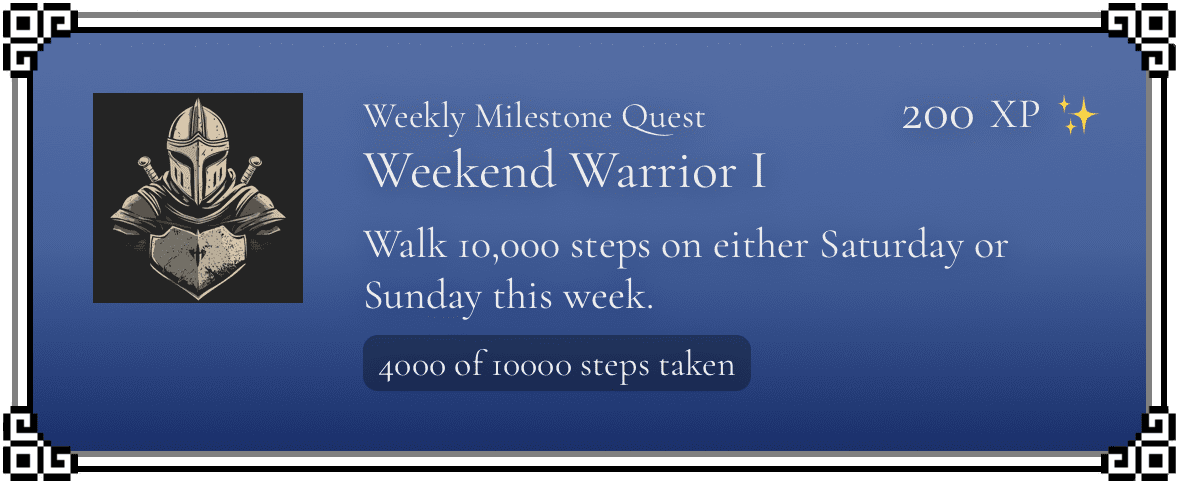 Weekly Milestone Quest

200 XP ✨

Weekend Warrior I

Walk 10,000 steps on either Saturday or Sunday this week.

4000 of 10000 steps taken